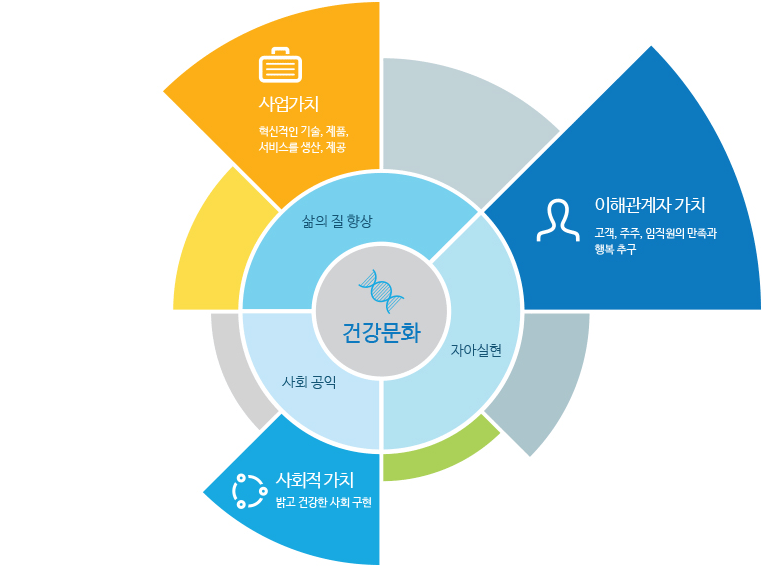 사업가치
혁신적인 기술, 제품, 서비스를 생산, 제공

이해관계자 가치
고객, 주주, 임직원의 만족과 행복 추구

삶의 질 향상

건강문화

자아실현

사회 공익

사회적 가치
밝고 건강한 사회 구현